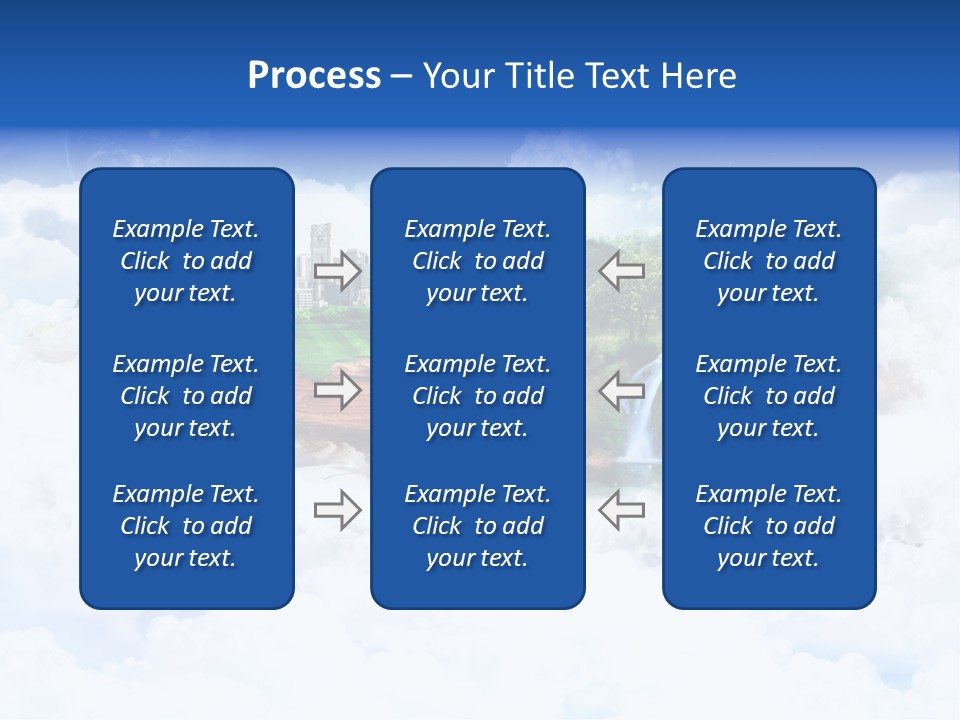 Process – Your Title Text Here

Example Text. Click to add your text.

Example Text. Click to add your text.

Example Text. Click to add your text.

Example Text. Click to add your text.

Example Text. Click to add your text.

Example Text. Click to add your text.

Example Text. Click to add your text.

Example Text. Click to add your text.

Example Text. Click to add your text.